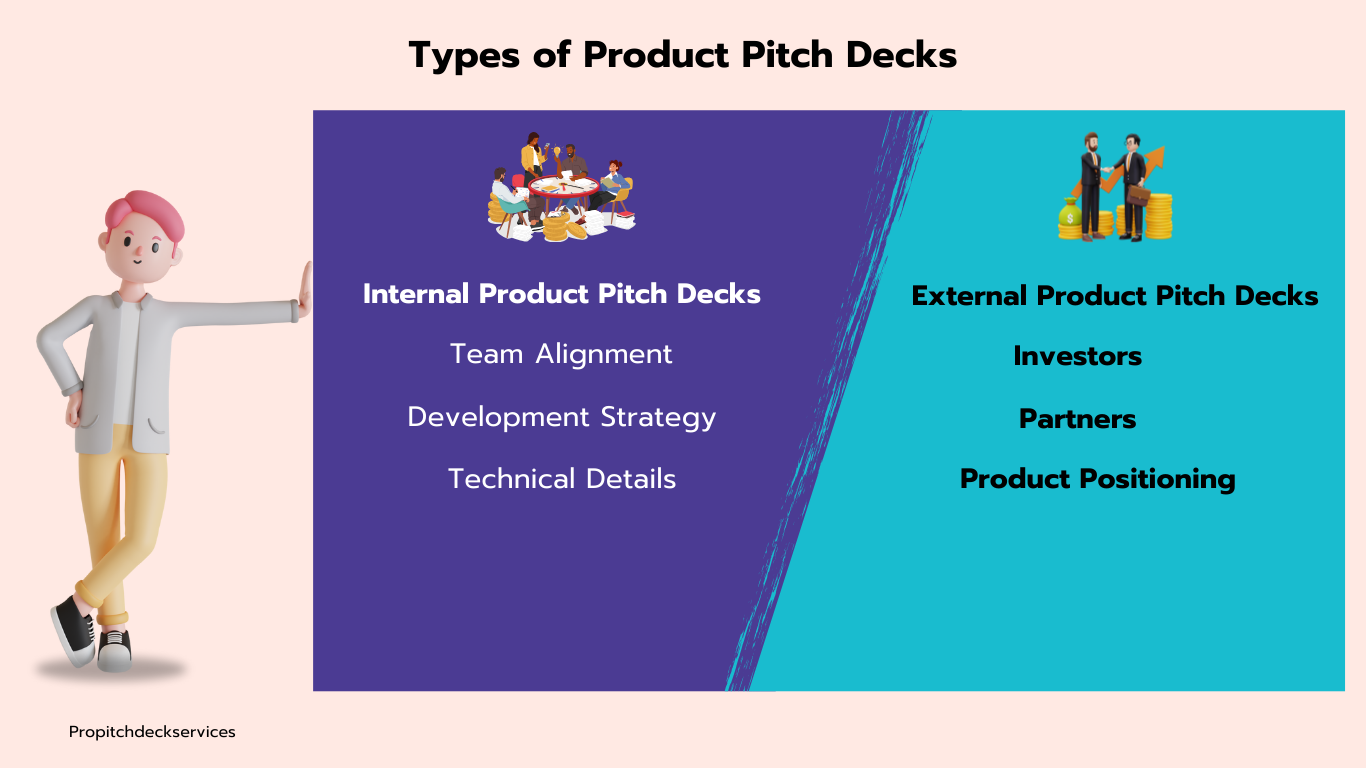 Types of Product Pitch Decks

Internal Product Pitch Decks

Team Alignment

Development Strategy

Technical Details

External Product Pitch Decks

Investors

Partners

Product Positioning

Propitchdeckservices